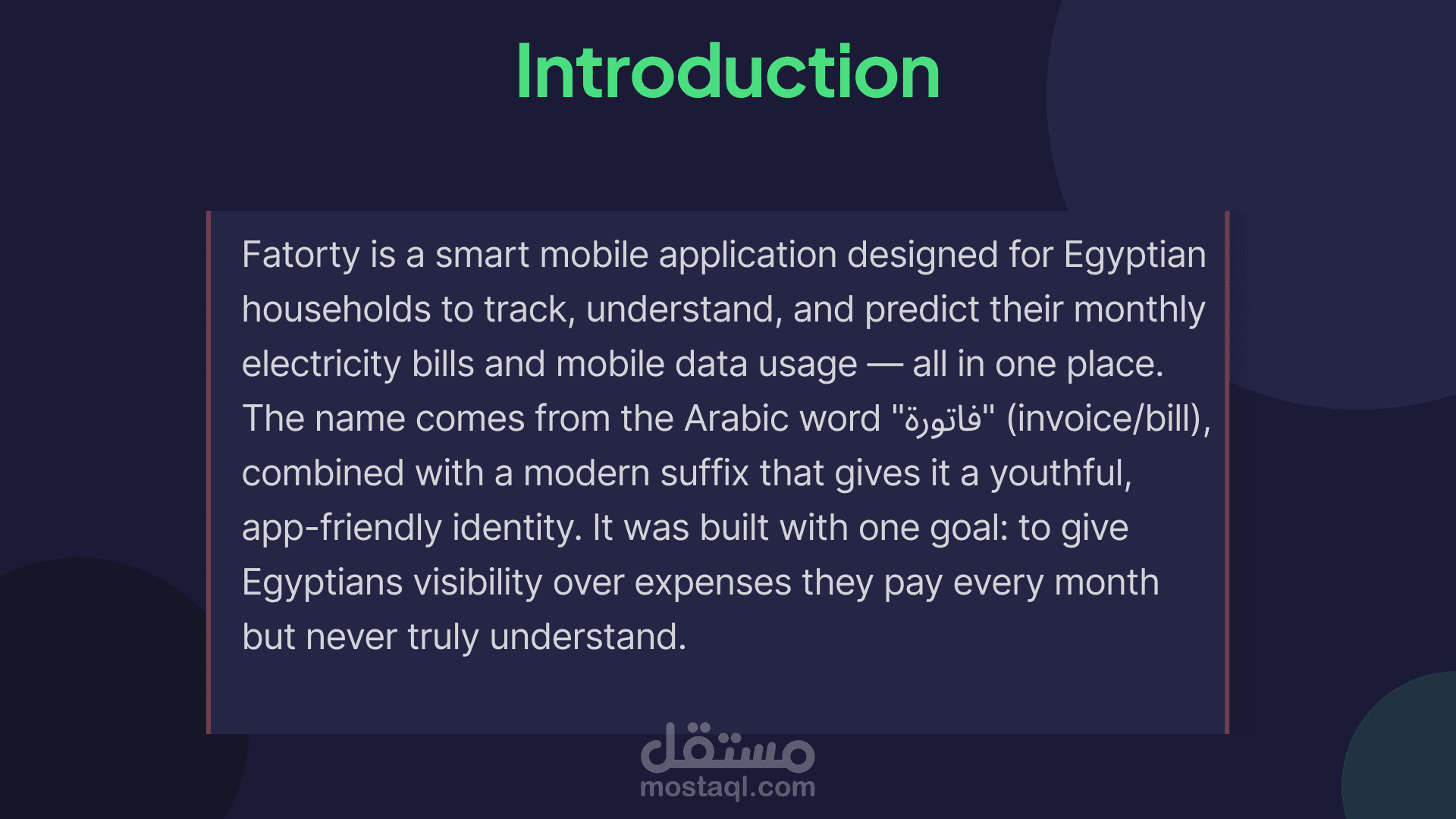 Introduction

Fatorty is a smart mobile application designed for Egyptian households to track, understand, and predict their monthly electricity bills and mobile data usage — all in one place. The name comes from the Arabic word "فاتورة" (invoice/bill), combined with a modern suffix that gives it a youthful, app-friendly identity. It was built with one goal: to give Egyptians visibility over expenses they pay every month but never truly understand.

مستقل
mostaql.com